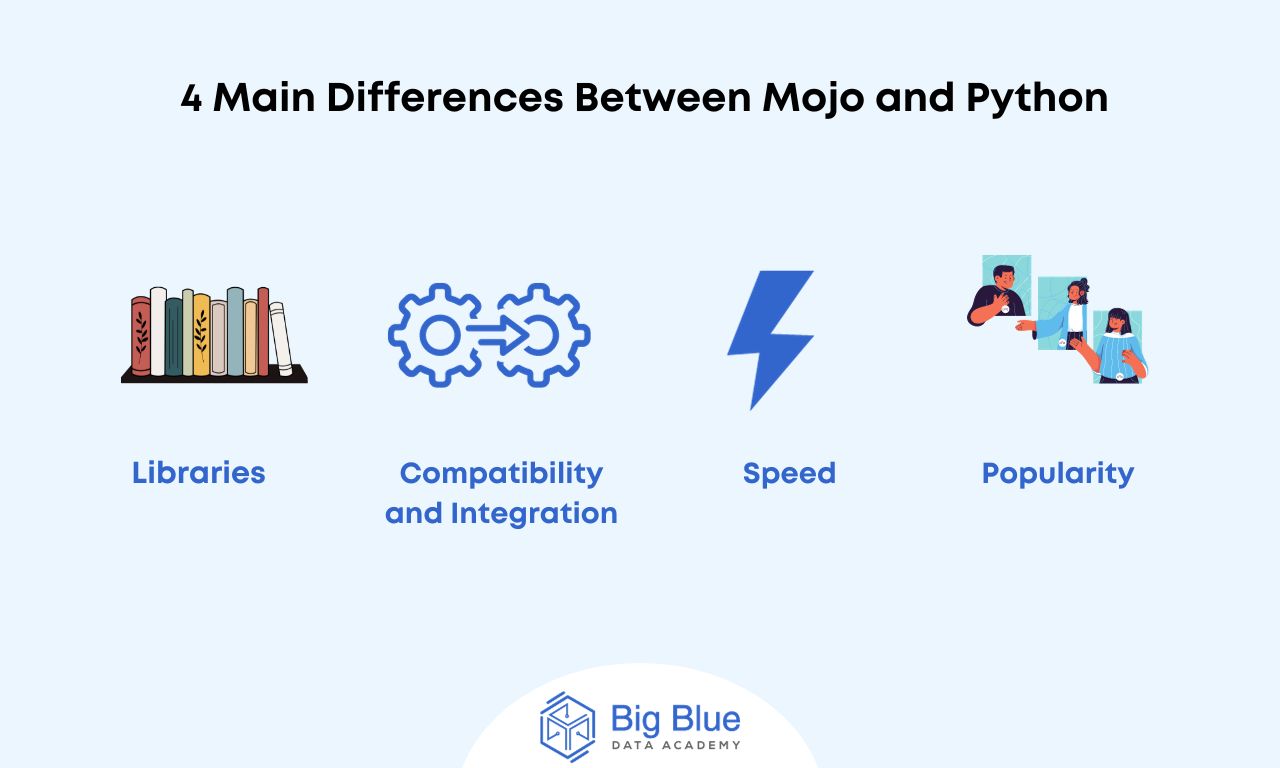 4 Main Differences Between Mojo and Python

Libraries

Compatibility and Integration

Speed

Popularity

Big Blue
DATA ACADEMY